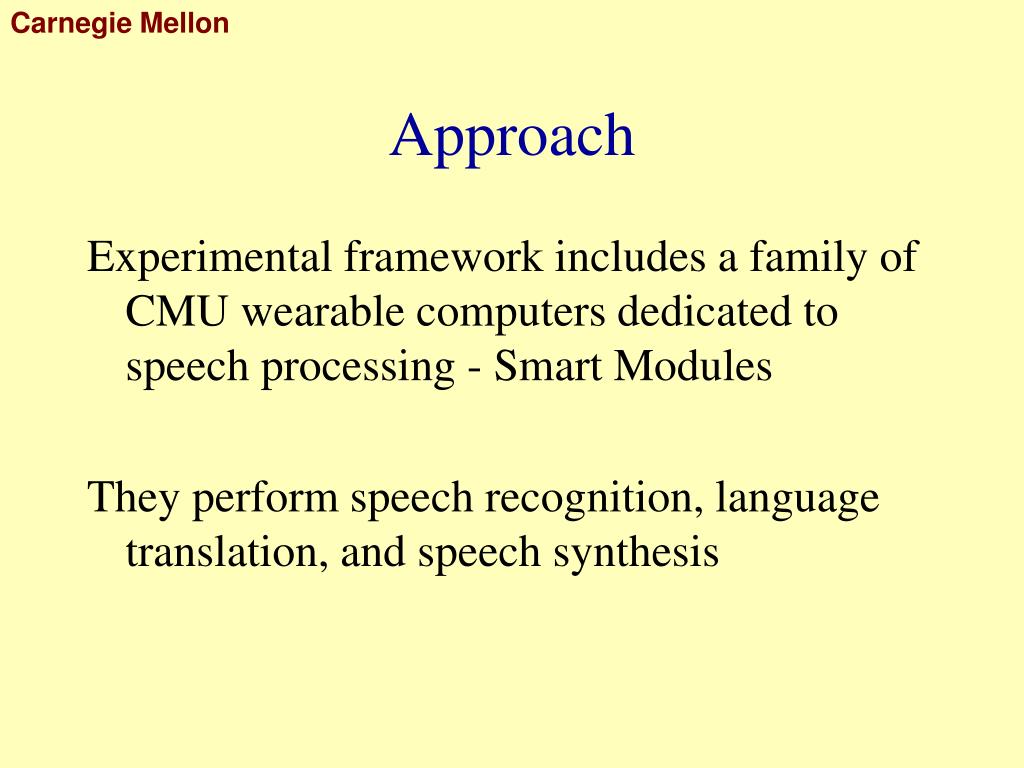 Carnegie Mellon

Approach

Experimental framework includes a family of CMU wearable computers dedicated to speech processing - Smart Modules

They perform speech recognition, language translation, and speech synthesis